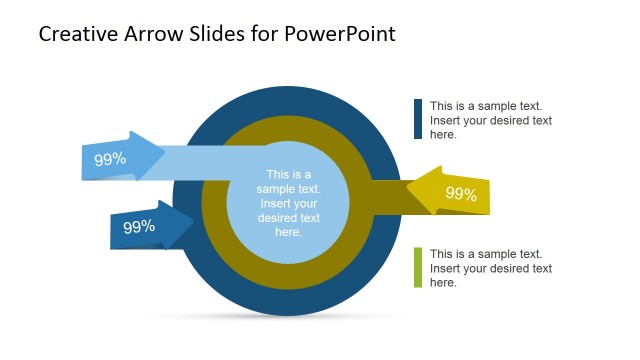 Creative Arrow Slides for PowerPoint

99%

99%

This is a sample text. Insert your desired text here.

99%

This is a sample text. Insert your desired text here.

This is a sample text. Insert your desired text here.